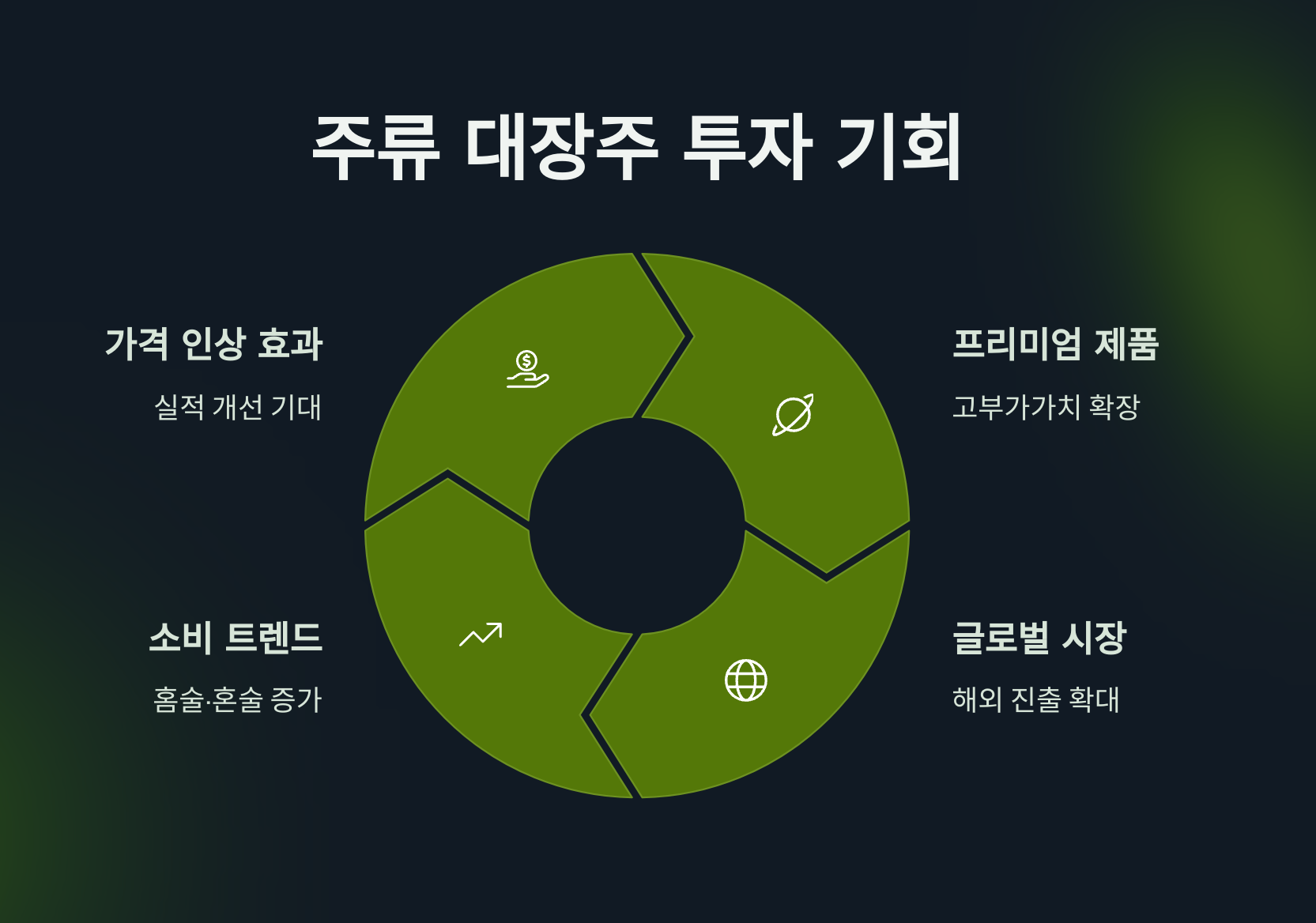 주류 대장주 투자 기회

가격 인상 효과

실적 개선 기대

프리미엄 제품

고부가가치 확장

소비 트렌드

홈술·혼술 증가

글로벌 시장

해외 진출 확대